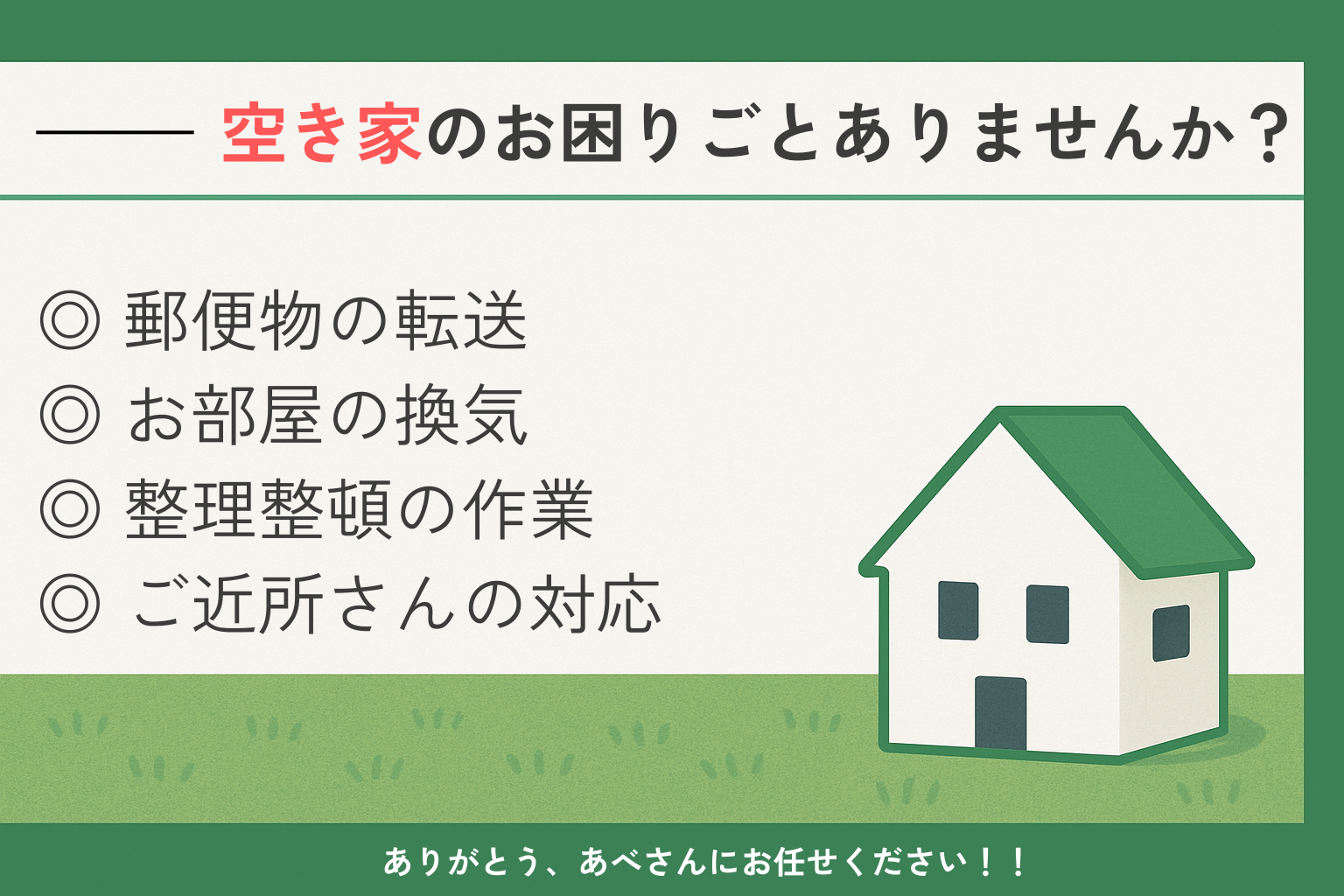 空き家のお困りごとありませんか？

◎ 郵便物の転送
◎ お部屋の換気
◎ 整理整頓の作業
◎ ご近所さんの対応

ありがとう、あべさんにお任せください！！